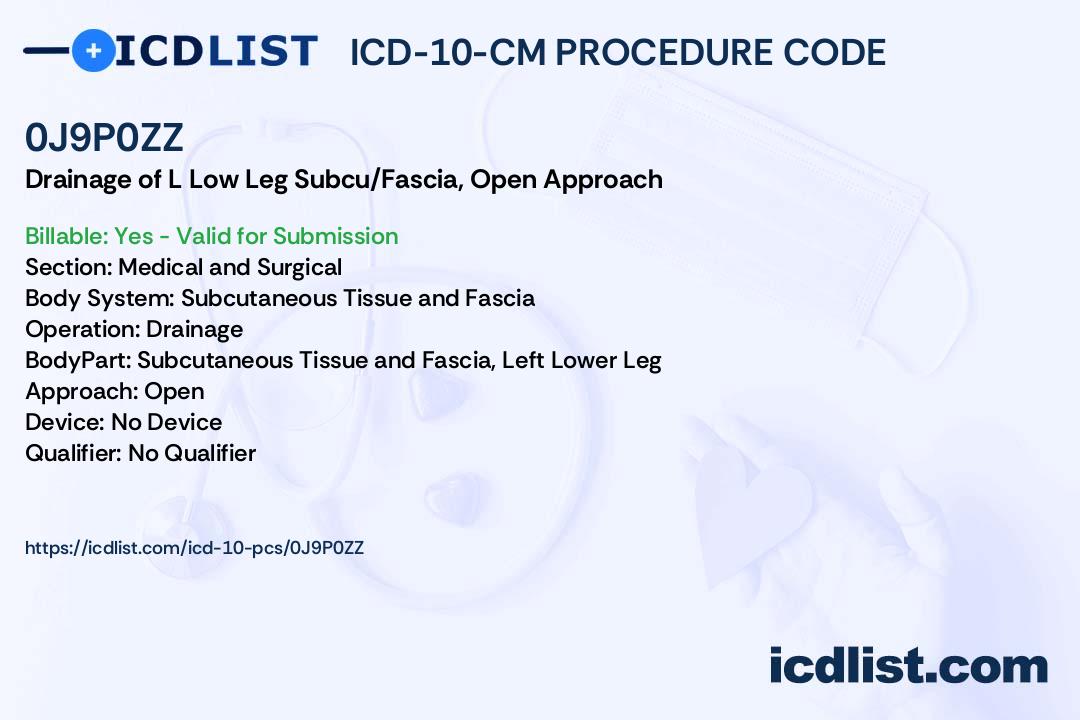 ICDLIST ICD-10-CM PROCEDURE CODE

0J9P0ZZ

Drainage of L Low Leg Subcu/Fascia, Open Approach

Billable: Yes - Valid for Submission
Section: Medical and Surgical
Body System: Subcutaneous Tissue and Fascia
Operation: Drainage
BodyPart: Subcutaneous Tissue and Fascia, Left Lower Leg
Approach: Open
Device: No Device
Qualifier: No Qualifier

https://icdlist.com/icd-10-pcs/0J9P0ZZ

icdlist.com